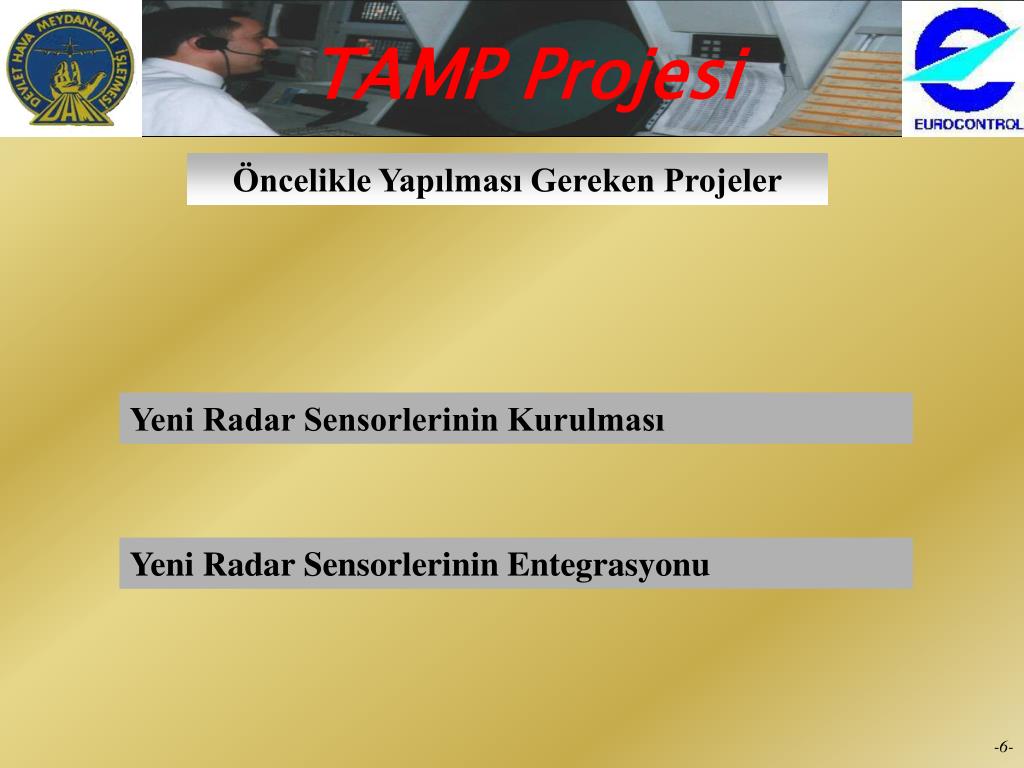 DEVLET HAVA MEYDANLARI İŞLETMESİ
DHMİ

TAMP Projesi

EUROCONTROL

Öncelikle Yapılması Gereken Projeler

Yeni Radar Sensorlerinin Kurulması

Yeni Radar Sensorlerinin Entegrasyonu

-6-